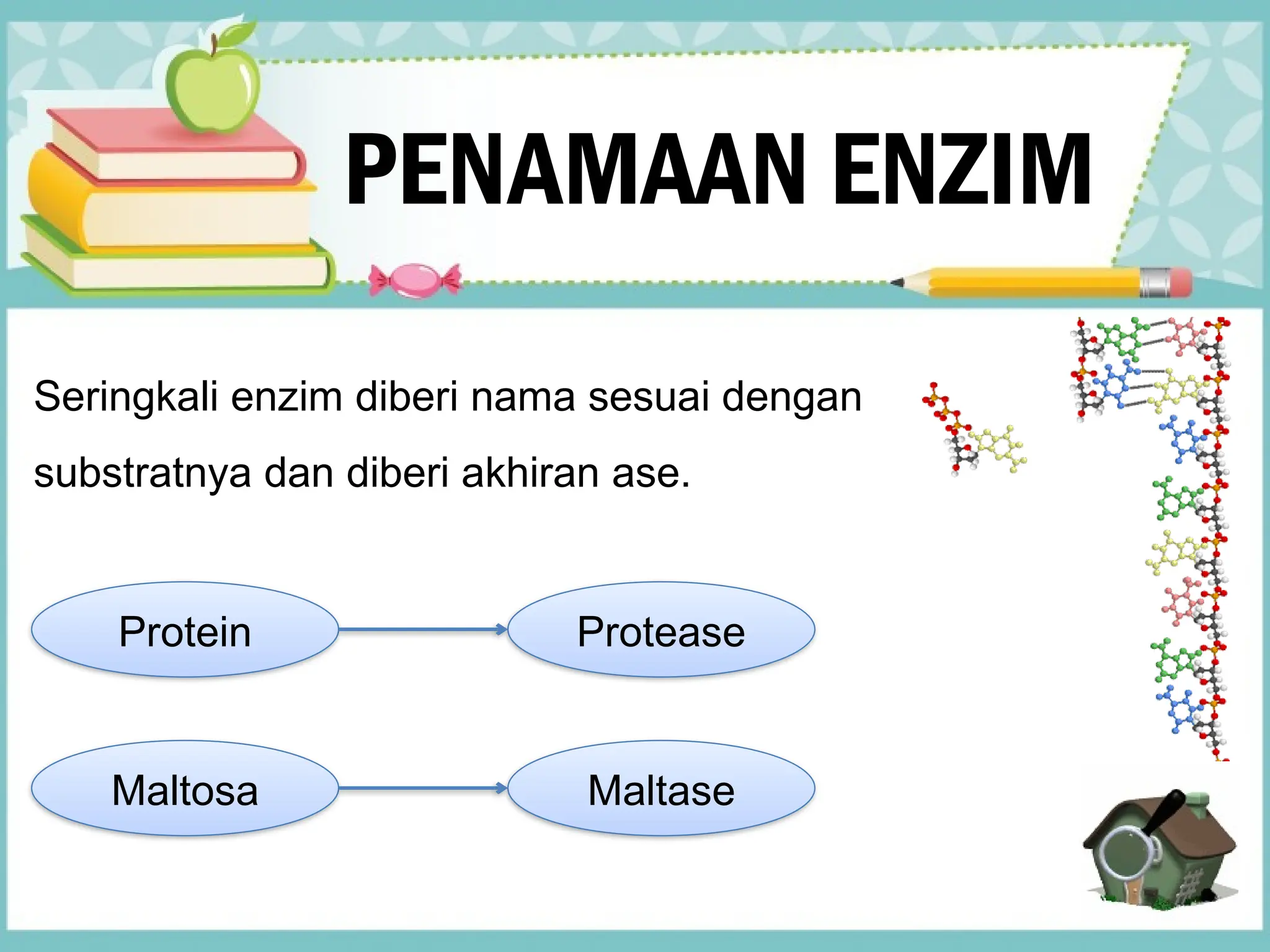 PENAMAAN ENZIM

Seringkali enzim diberi nama sesuai dengan substratnya dan diberi akhiran ase.

Protein

Protease

Maltosa

Maltase